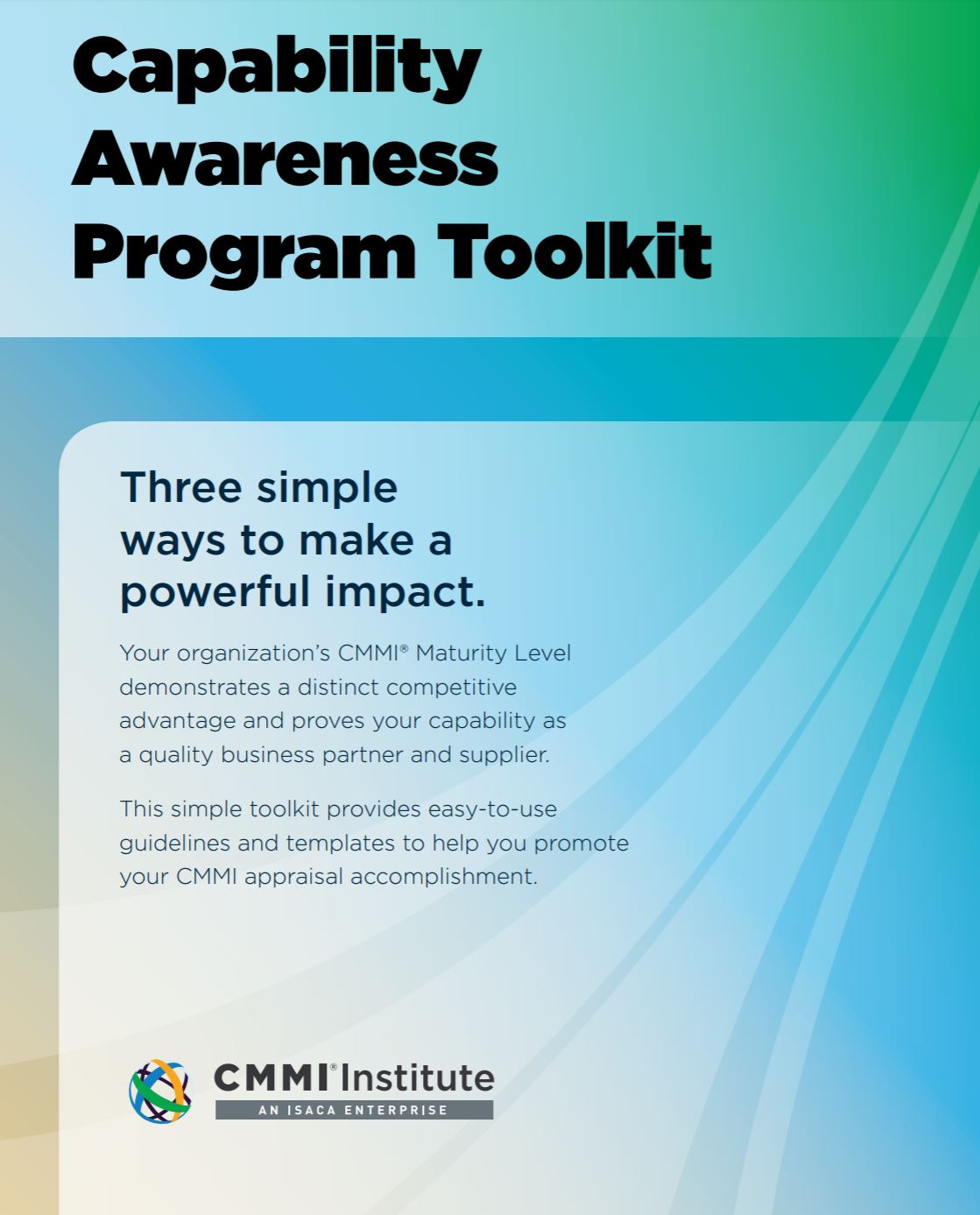 Capability Awareness Program Toolkit

Three simple ways to make a powerful impact.

Your organization's CMMI® Maturity Level demonstrates a distinct competitive advantage and proves your capability as a quality business partner and supplier.

This simple toolkit provides easy-to-use guidelines and templates to help you promote your CMMI appraisal accomplishment.

CMMI® Institute
AN ISACA ENTERPRISE